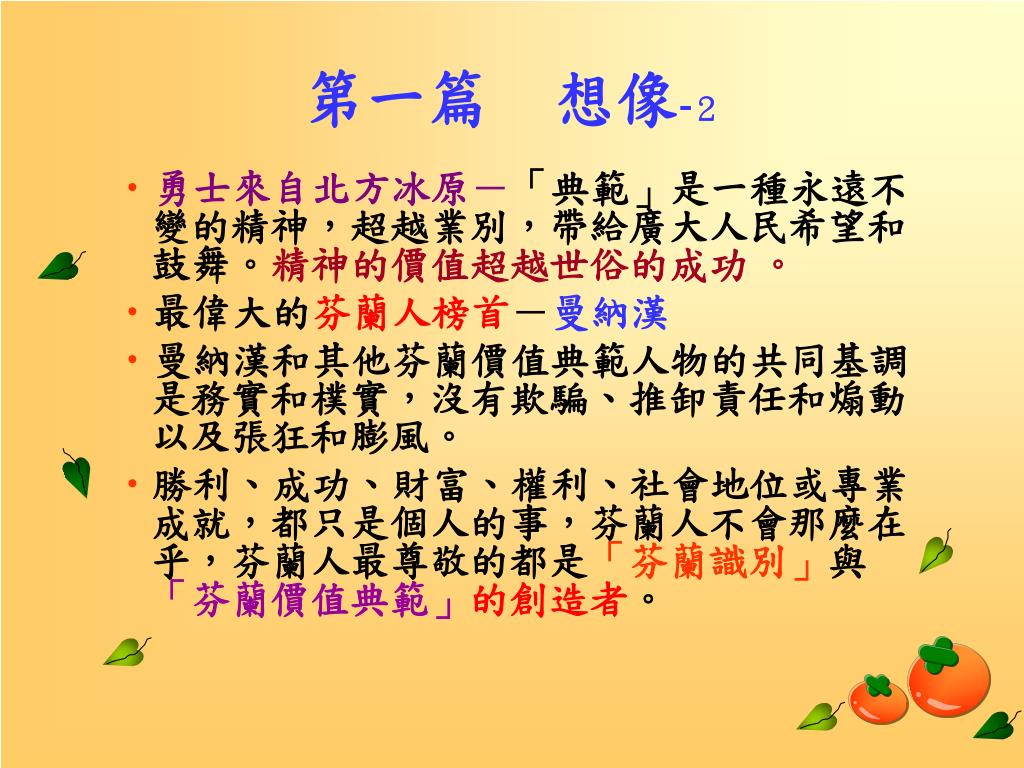 第一篇　想像-2

• 勇士來自北方冰原－「典範」是一種永遠不變的精神，超越業別，帶給廣大人民希望和鼓舞。精神的價值超越世俗的成功 。

• 最偉大的芬蘭人榜首－曼納漢

• 曼納漢和其他芬蘭價值典範人物的共同基調是務實和樸實，沒有欺騙、推卸責任和煽動以及張狂和膨風。

• 勝利、成功、財富、權利、社會地位或專業成就，都只是個人的事，芬蘭人不會那麼在乎，芬蘭人最尊敬的都是「芬蘭識別」與「芬蘭價值典範」的創造者。